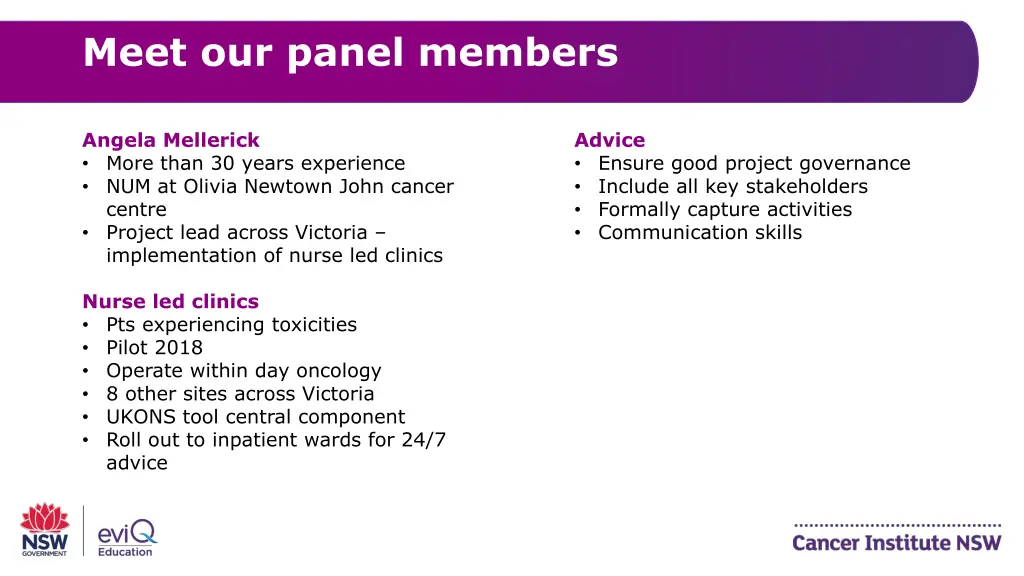 Meet our panel members

Angela Mellerick
• More than 30 years experience
• NUM at Olivia Newtown John cancer centre
• Project lead across Victoria – implementation of nurse led clinics

Nurse led clinics
• Pts experiencing toxicities
• Pilot 2018
• Operate within day oncology
• 8 other sites across Victoria
• UKONS tool central component
• Roll out to inpatient wards for 24/7 advice

Advice
• Ensure good project governance
• Include all key stakeholders
• Formally capture activities
• Communication skills

NSW GOVERNMENT

eviQ Education

Cancer Institute NSW